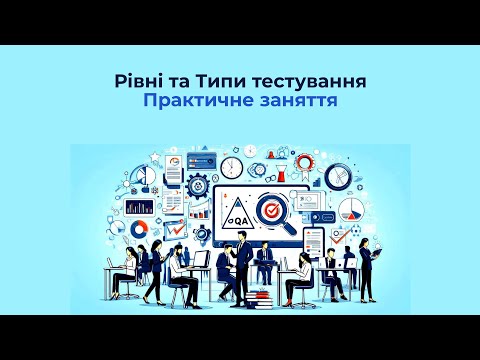 Рівні та Типи тестування
Практичне заняття

QA